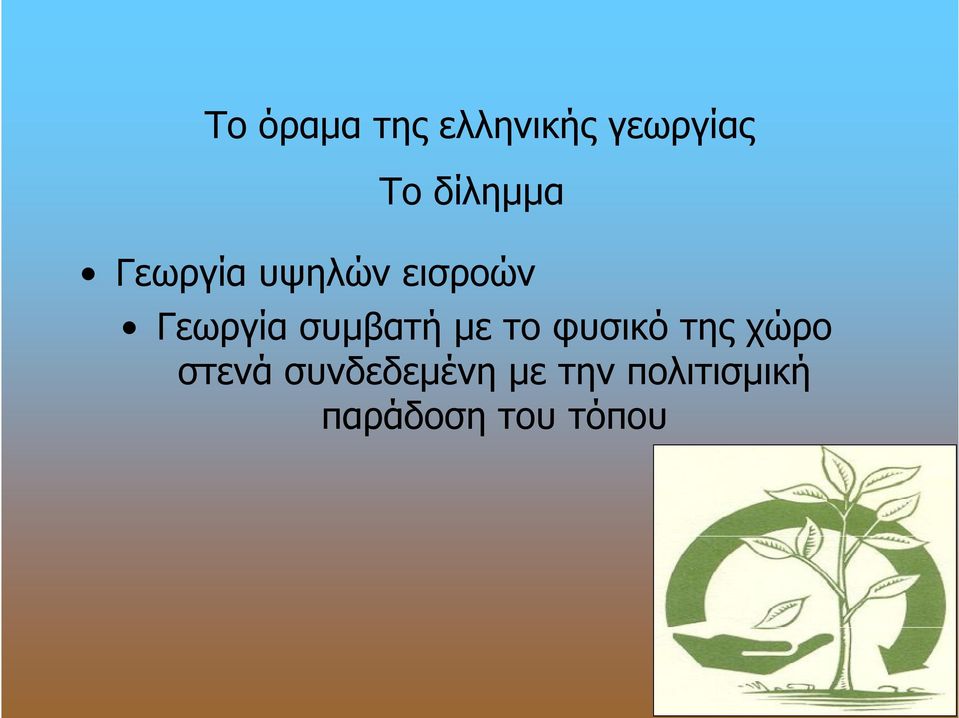 Το όραμα της ελληνικής γεωργίας

Το δίλημμα

• Γεωργία υψηλών εισροών

• Γεωργία συμβατή με το φυσικό της χώρο στενά συνδεδεμένη με την πολιτισμική παράδοση του τόπου